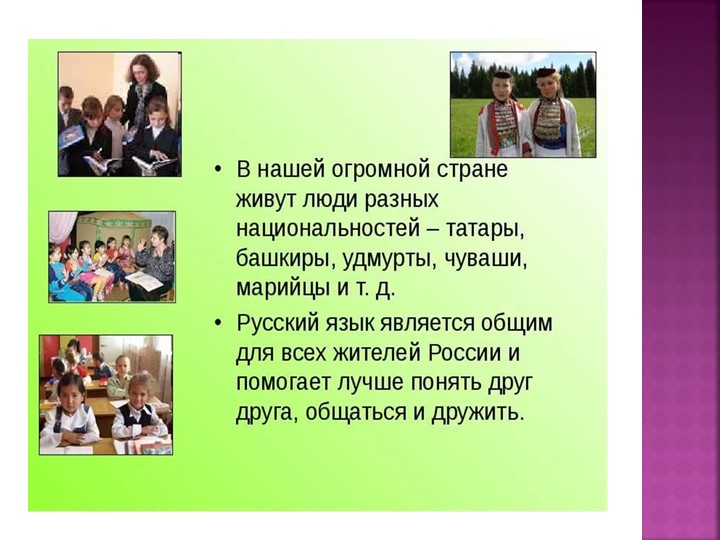 • В нашей огромной стране живут люди разных национальностей – татары, башкиры, удмурты, чуваши, марийцы и т. д.

• Русский язык является общим для всех жителей России и помогает лучше понять друг друга, общаться и дружить.